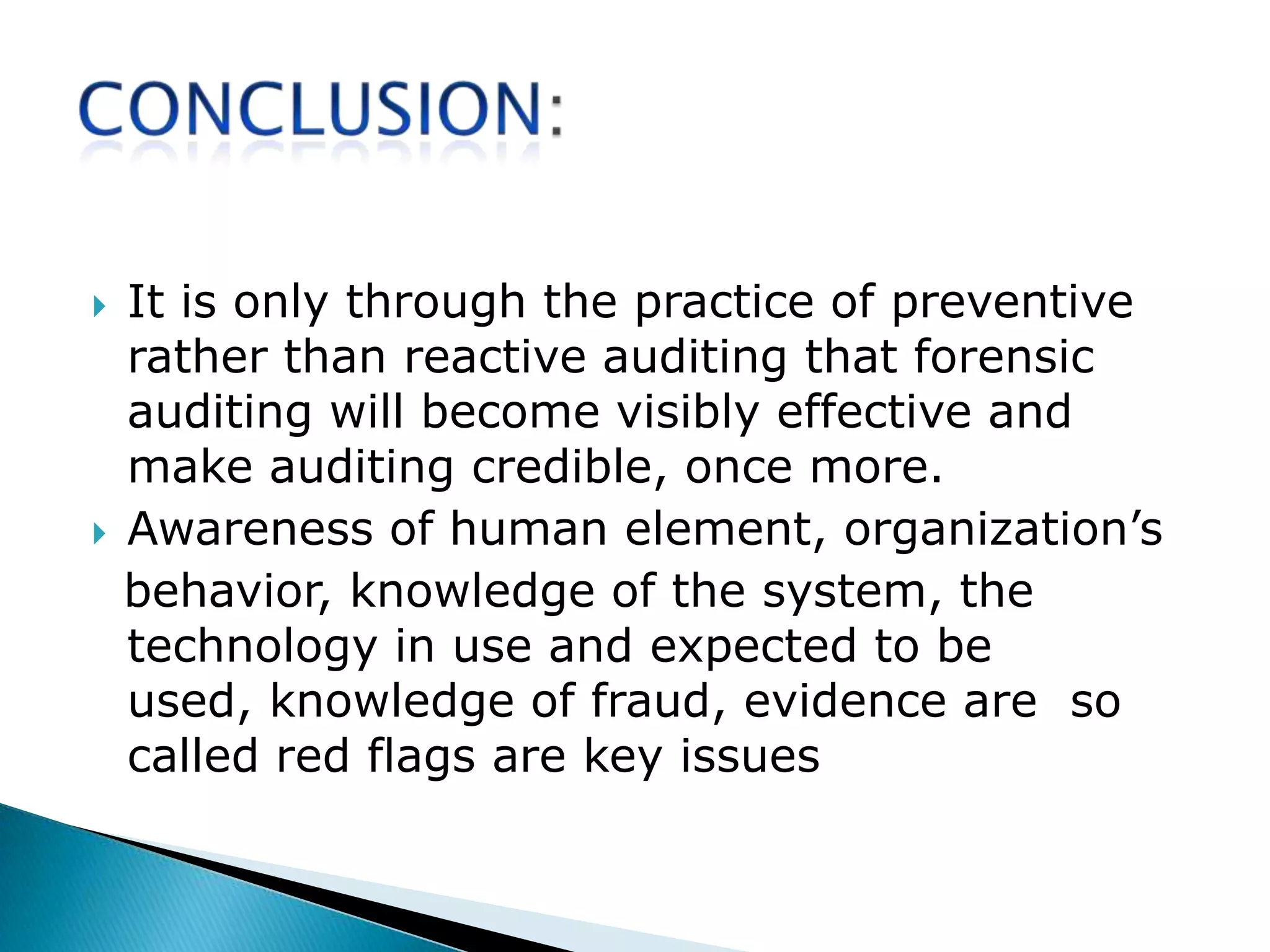 CONCLUSION:

It is only through the practice of preventive rather than reactive auditing that forensic auditing will become visibly effective and make auditing credible, once more.

Awareness of human element, organization's behavior, knowledge of the system, the technology in use and expected to be used, knowledge of fraud, evidence are  so called red flags are key issues